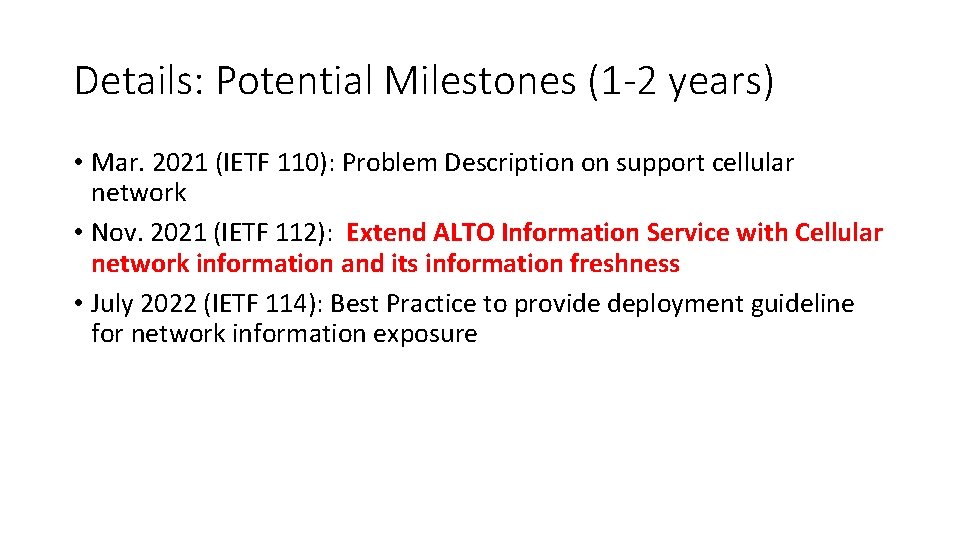 Details: Potential Milestones (1-2 years)

• Mar. 2021 (IETF 110): Problem Description on support cellular network
• Nov. 2021 (IETF 112): Extend ALTO Information Service with Cellular network information and its information freshness
• July 2022 (IETF 114): Best Practice to provide deployment guideline for network information exposure